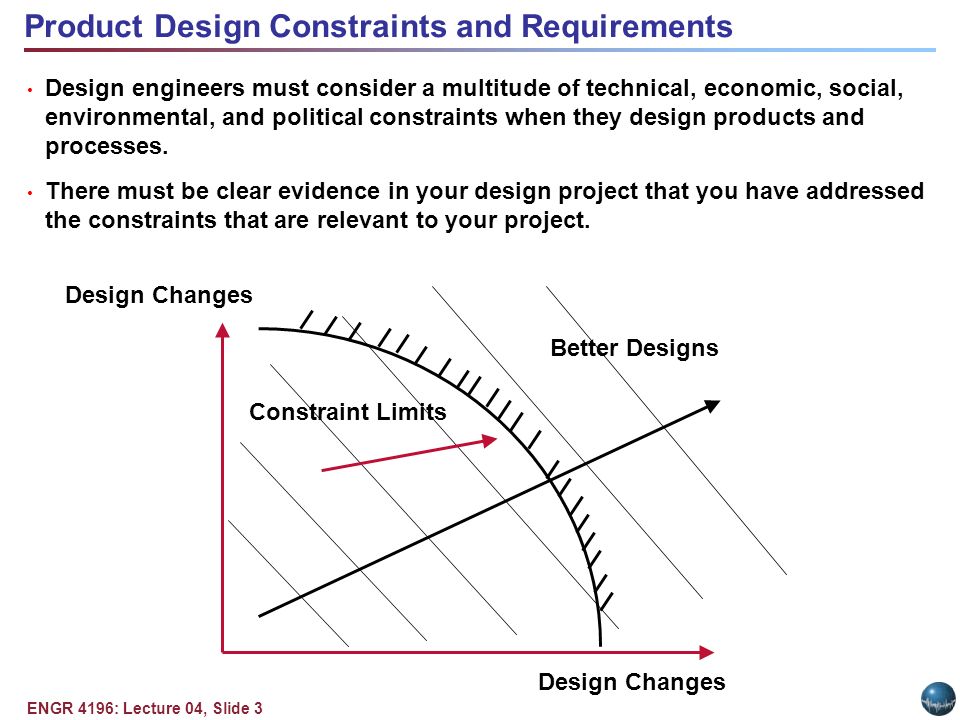 Product Design Constraints and Requirements

• Design engineers must consider a multitude of technical, economic, social, environmental, and political constraints when they design products and processes.

• There must be clear evidence in your design project that you have addressed the constraints that are relevant to your project.

Design Changes

Better Designs

Constraint Limits

Design Changes

ENGR 4196: Lecture 04, Slide 3